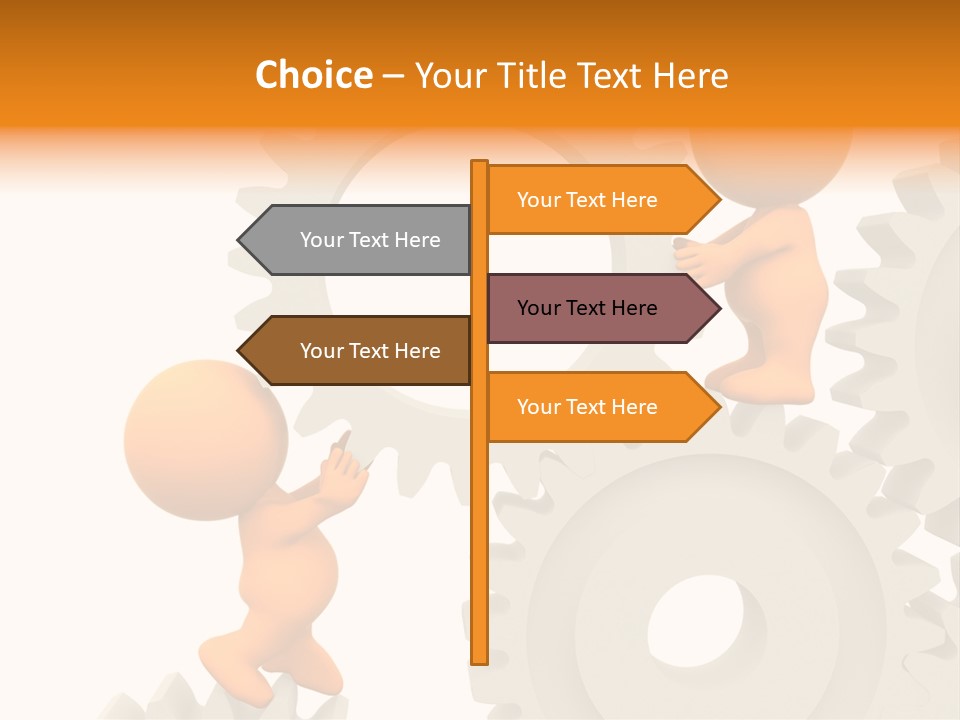 Choice – Your Title Text Here

Your Text Here

Your Text Here

Your Text Here

Your Text Here

Your Text Here